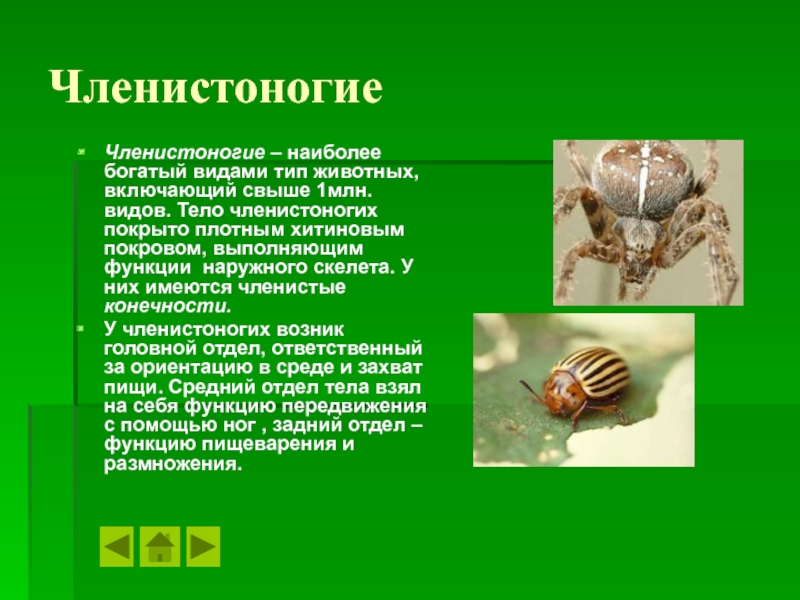 Членистоногие

Членистоногие – наиболее богатый видами тип животных, включающий свыше 1млн. видов. Тело членистоногих покрыто плотным хитиновым покровом, выполняющим функции наружного скелета. У них имеются членистые конечности.

У членистоногих возник головной отдел, ответственный за ориентацию в среде и захват пищи. Средний отдел тела взял на себя функцию передвижения с помощью ног , задний отдел – функцию пищеварения и размножения.